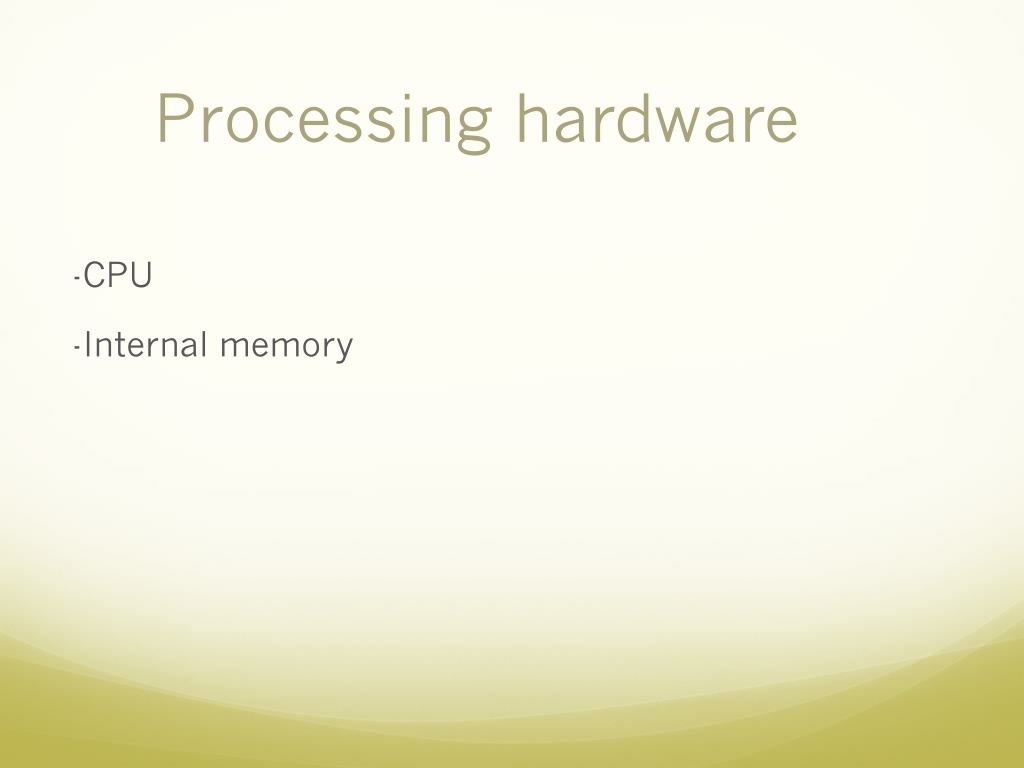 Processing hardware

-CPU

-Internal memory